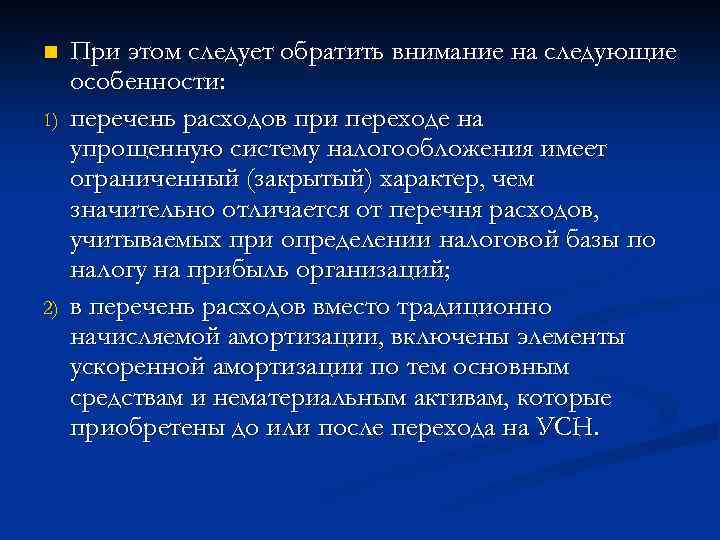 При этом следует обратить внимание на следующие особенности:

1) перечень расходов при переходе на упрощенную систему налогообложения имеет ограниченный (закрытый) характер, чем значительно отличается от перечня расходов, учитываемых при определении налоговой базы по налогу на прибыль организаций;

2) в перечень расходов вместо традиционно начисляемой амортизации, включены элементы ускоренной амортизации по тем основным средствам и нематериальным активам, которые приобретены до или после перехода на УСН.